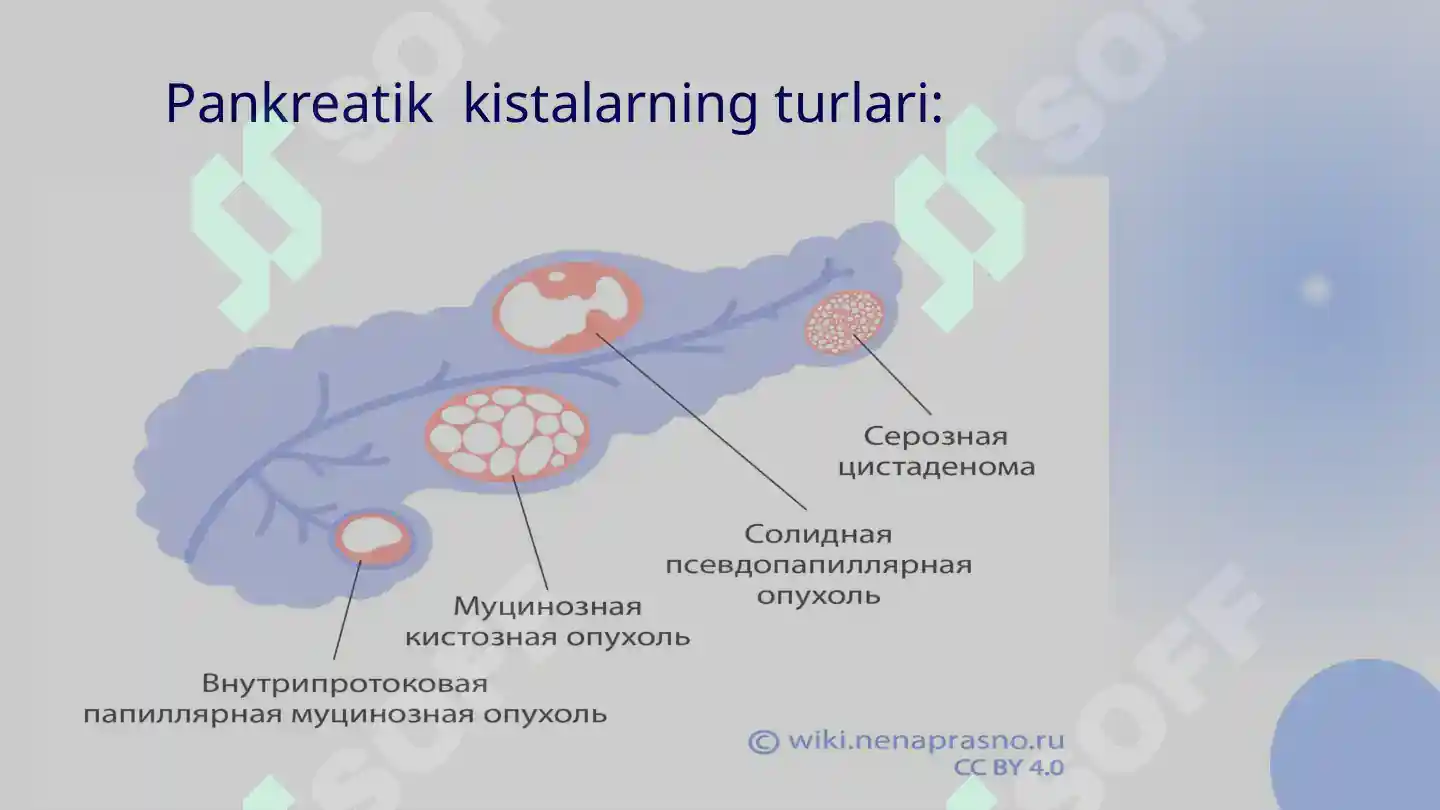 Pankreatik kistalarning turlari:

Серозная цистаденома

Солидная псевдопапиллярная опухоль

Муцинозная кистозная опухоль

Внутрипротоковая папиллярная муцинозная опухоль

© wiki.nenaprasno.ru
CC BY 4.0

SOFF
SOFF
SOFF